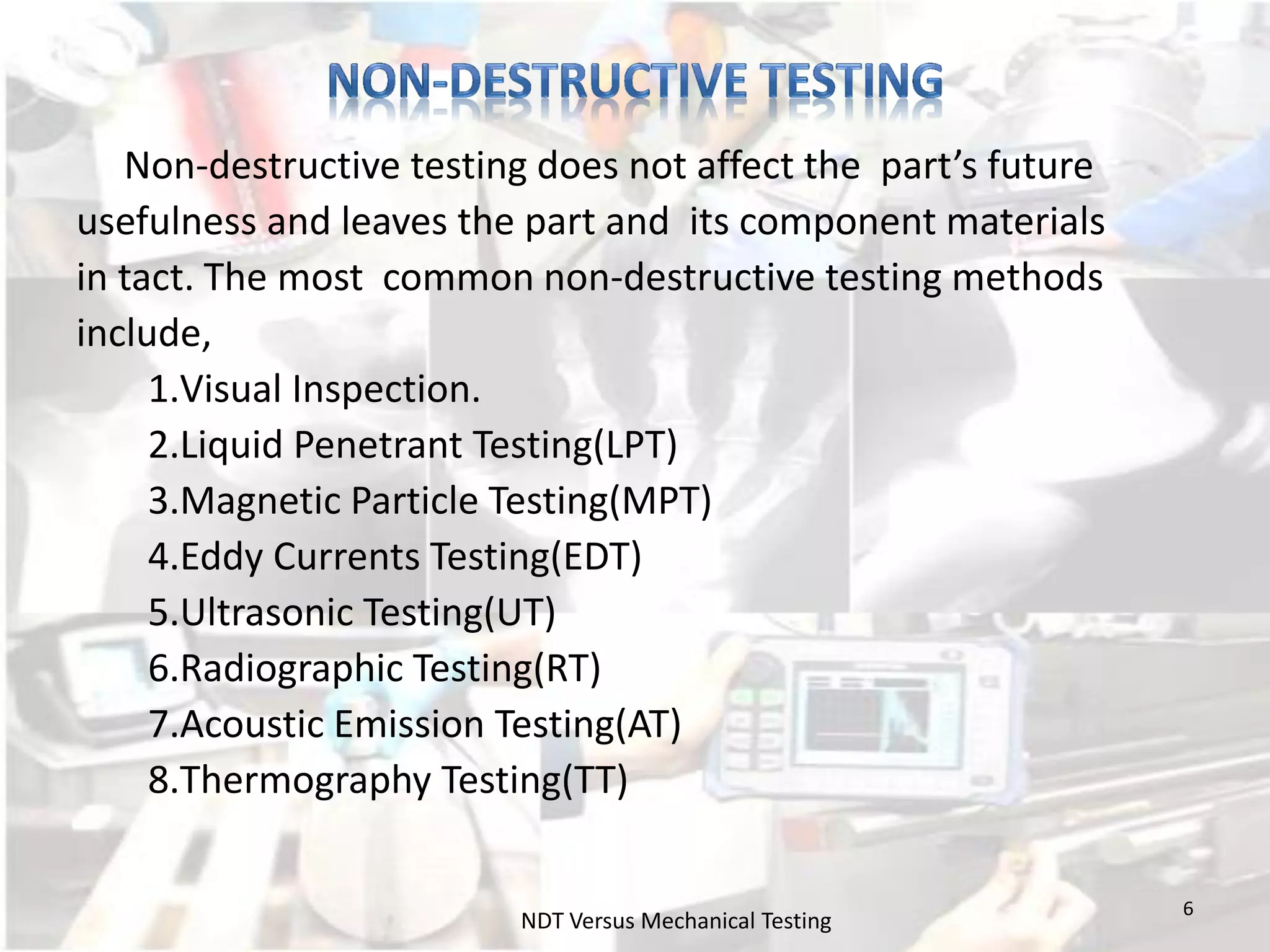 NON-DESTRUCTIVE TESTING

Non-destructive testing does not affect the part’s future usefulness and leaves the part and its component materials in tact. The most common non-destructive testing methods include,

1.Visual Inspection.
2.Liquid Penetrant Testing(LPT)
3.Magnetic Particle Testing(MPT)
4.Eddy Currents Testing(EDT)
5.Ultrasonic Testing(UT)
6.Radiographic Testing(RT)
7.Acoustic Emission Testing(AT)
8.Thermography Testing(TT)

NDT Versus Mechanical Testing

6